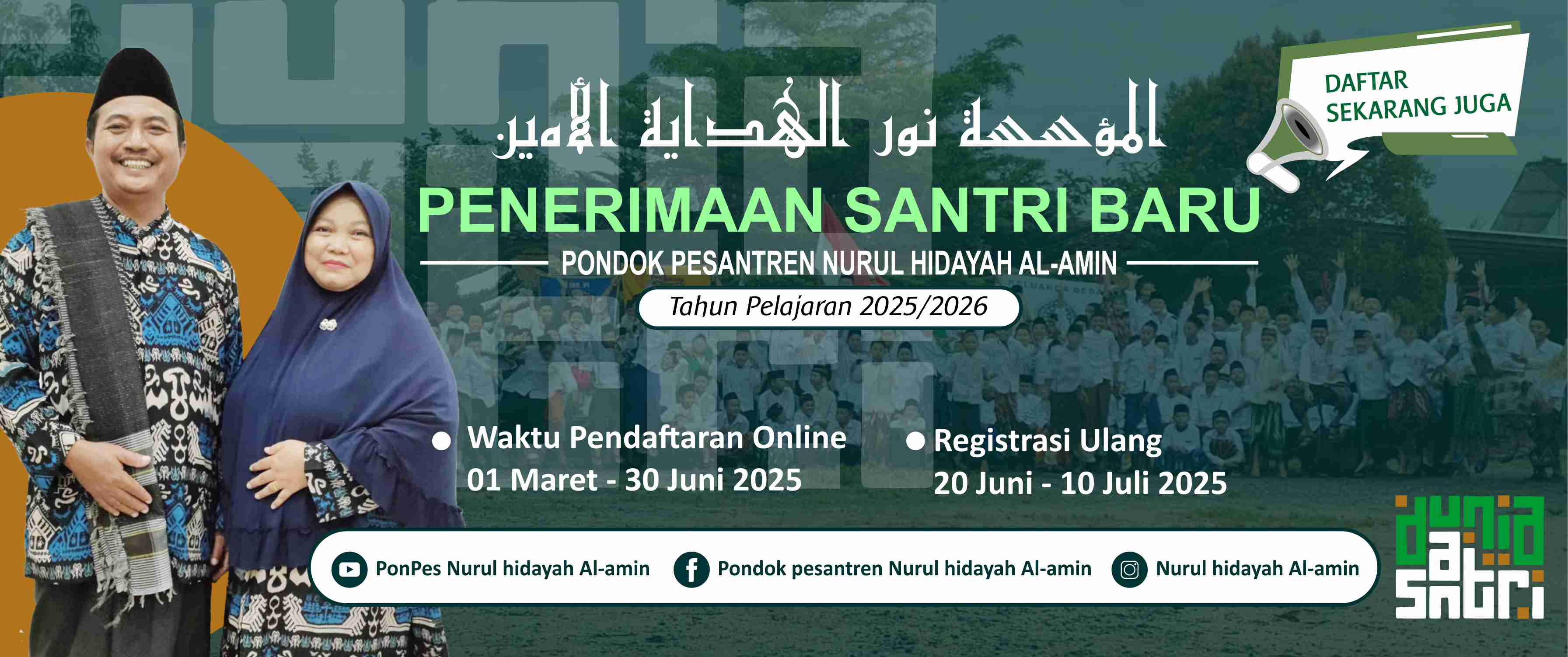 DAFTAR SEKARANG JUGA

المؤسسة نور الهداية الأمين

PENERIMAAN SANTRI BARU

PONDOK PESANTREN NURUL HIDAYAH AL-AMIN

Tahun Pelajaran 2025/2026

Waktu Pendaftaran Online
01 Maret - 30 Juni 2025

Registrasi Ulang
20 Juni - 10 Juli 2025

PonPes Nurul hidayah Al-amin

Pondok pesantren Nurul hidayah Al-amin

Nurul hidayah Al-amin

dunia santri